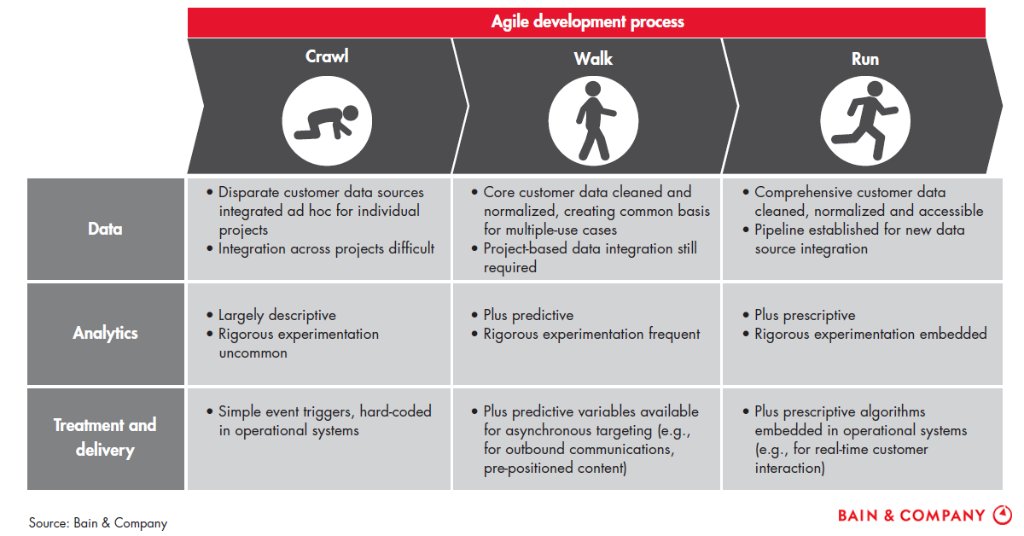 Agile development process

| | Crawl | Walk | Run |
|---|---|---|---|
| Data | • Disparate customer data sources integrated ad hoc for individual projects • Integration across projects difficult | • Core customer data cleaned and normalized, creating common basis for multiple-use cases • Project-based data integration still required | • Comprehensive customer data cleaned, normalized and accessible • Pipeline established for new data source integration |
| Analytics | • Largely descriptive • Rigorous experimentation uncommon | • Plus predictive • Rigorous experimentation frequent | • Plus prescriptive • Rigorous experimentation embedded |
| Treatment and delivery | • Simple event triggers, hard-coded in operational systems | • Plus predictive variables available for asynchronous targeting (e.g., for outbound communications, pre-positioned content) | • Plus prescriptive algorithms embedded in operational systems (e.g., for real-time customer interaction) |

Source: Bain & Company

BAIN & COMPANY